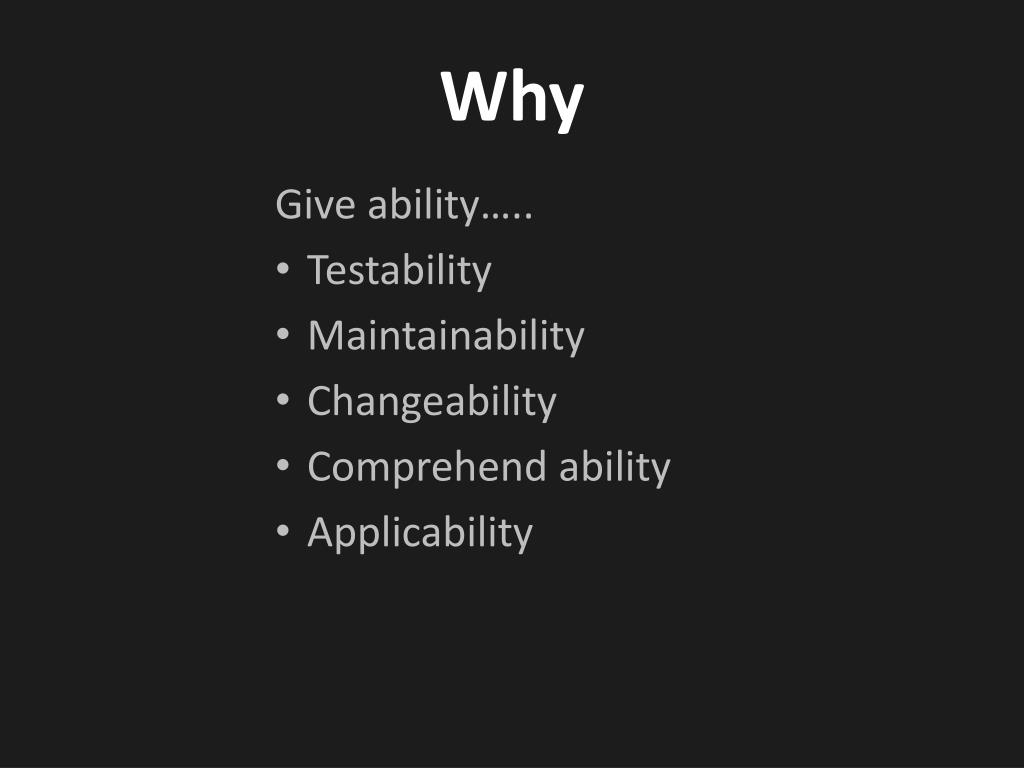 Why

Give ability…..
• Testability
• Maintainability
• Changeability
• Comprehend ability
• Applicability